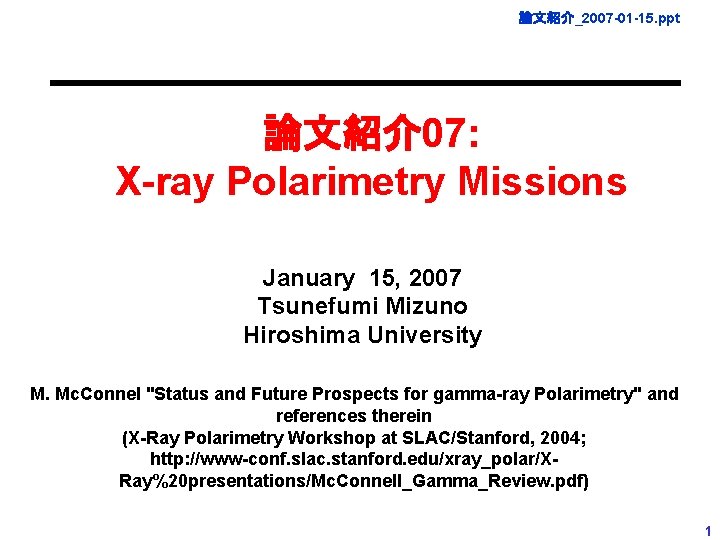 論文紹介_2007-01-15.ppt

論文紹介07:
X-ray Polarimetry Missions

January 15, 2007
Tsunefumi Mizuno
Hiroshima University

M. McConnel "Status and Future Prospects for gamma-ray Polarimetry" and references therein
(X-Ray Polarimetry Workshop at SLAC/Stanford, 2004; http://www-conf.slac.stanford.edu/xray_polar/X-Ray%20presentations/McConnell_Gamma_Review.pdf)

1